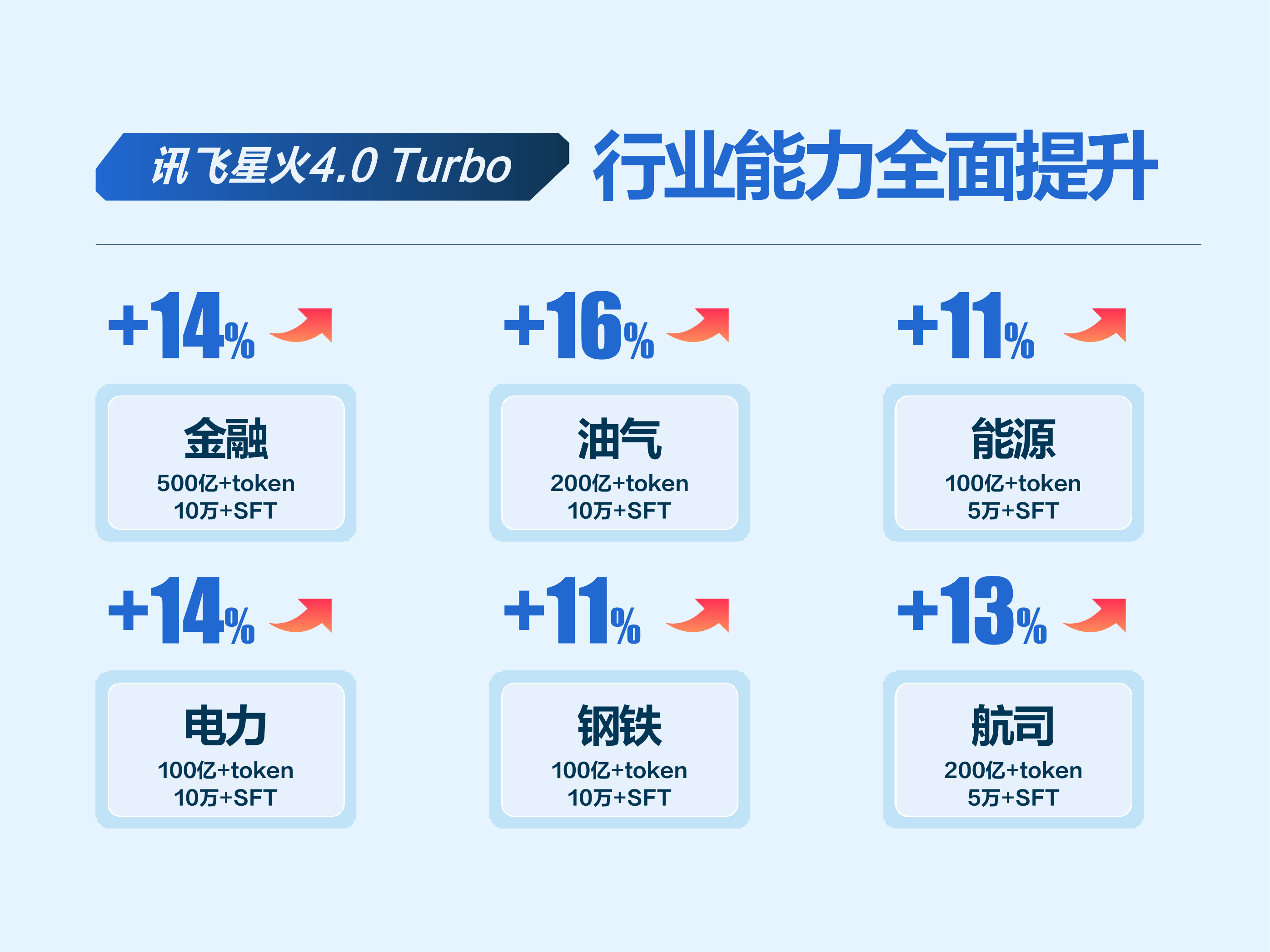 讯飞星火4.0 Turbo 行业能力全面提升

+14%

金融
500亿+token
10万+SFT

+16%

油气
200亿+token
10万+SFT

+11%

能源
100亿+token
5万+SFT

+14%

电力
100亿+token
10万+SFT

+11%

钢铁
100亿+token
10万+SFT

+13%

航司
200亿+token
5万+SFT